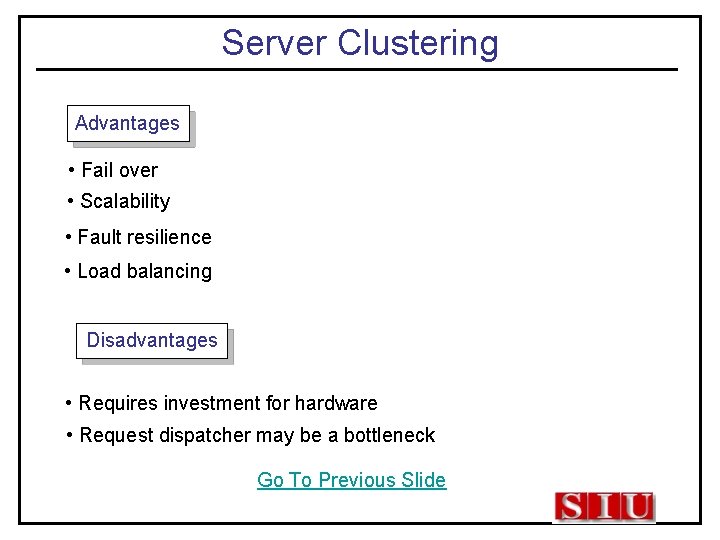 Server Clustering

Advantages

• Fail over
• Scalability
• Fault resilience
• Load balancing

Disadvantages

• Requires investment for hardware
• Request dispatcher may be a bottleneck

Go To Previous Slide

SIU